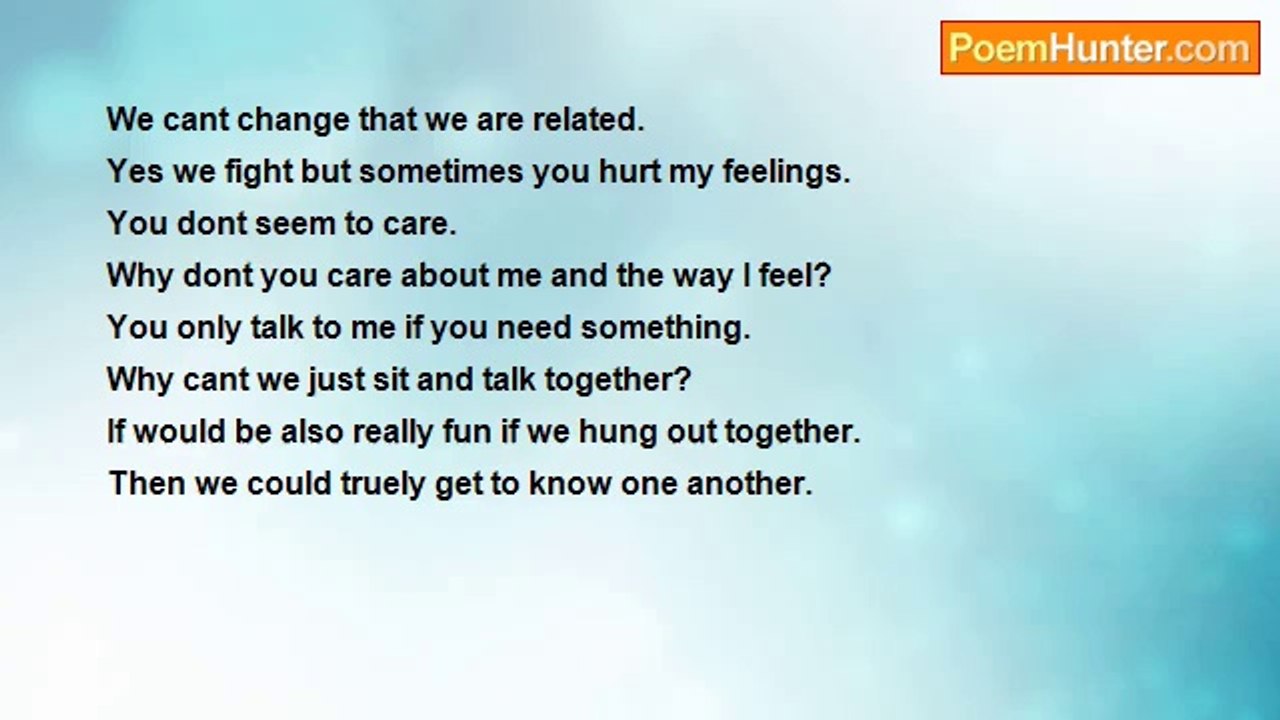 PoemHunter.com

We cant change that we are related.
Yes we fight but sometimes you hurt my feelings.
You dont seem to care.
Why dont you care about me and the way I feel?
You only talk to me if you need something.
Why cant we just sit and talk together?
If would be also really fun if we hung out together.
Then we could truely get to know one another.